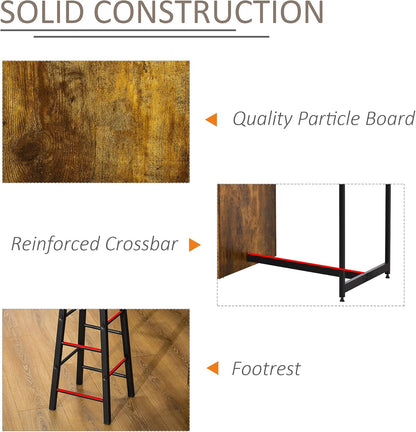 SOLID CONSTRUCTION

Quality Particle Board

Reinforced Crossbar

Footrest